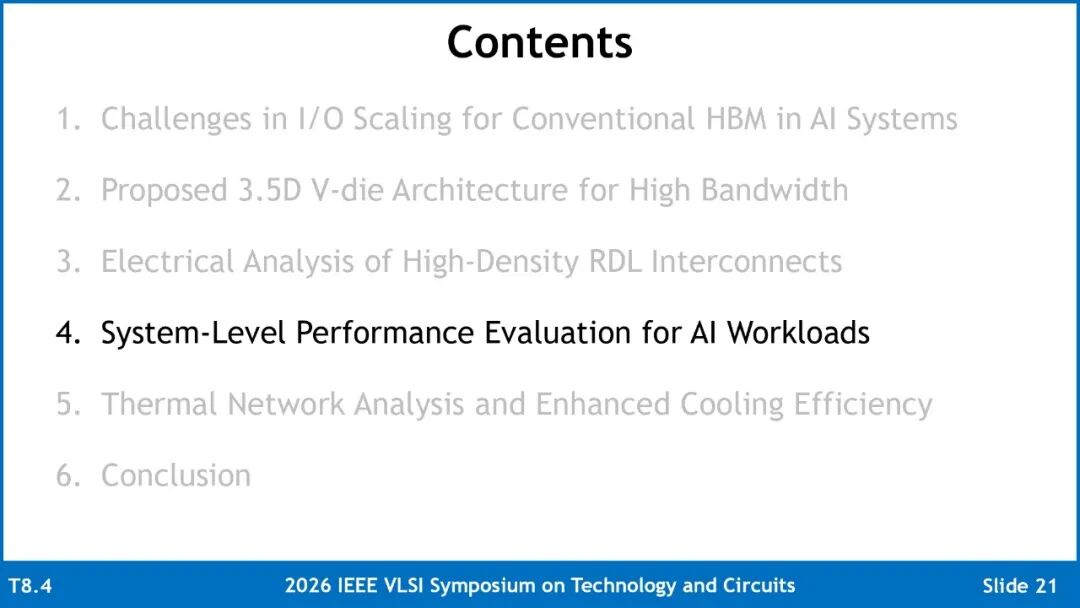 Contents

1. Challenges in I/O Scaling for Conventional HBM in AI Systems

2. Proposed 3.5D V-die Architecture for High Bandwidth

3. Electrical Analysis of High-Density RDL Interconnects

4. System-Level Performance Evaluation for AI Workloads

5. Thermal Network Analysis and Enhanced Cooling Efficiency

6. Conclusion

T8.4 2026 IEEE VLSI Symposium on Technology and Circuits Slide 21